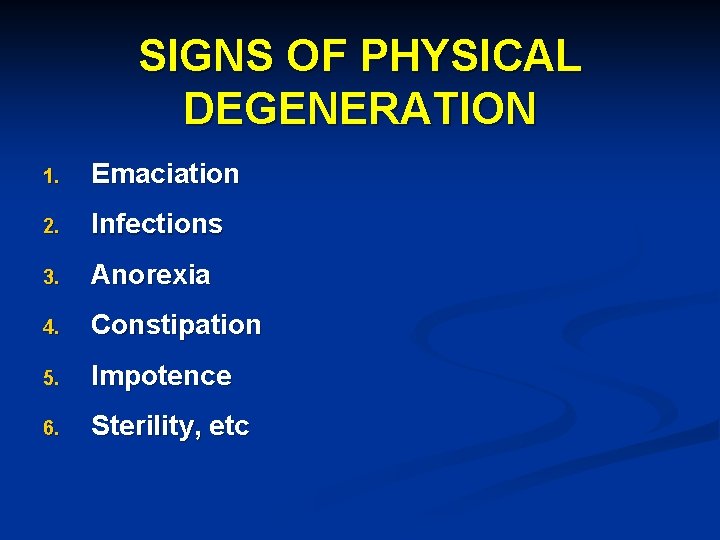 SIGNS OF PHYSICAL DEGENERATION

1. Emaciation
2. Infections
3. Anorexia
4. Constipation
5. Impotence
6. Sterility, etc